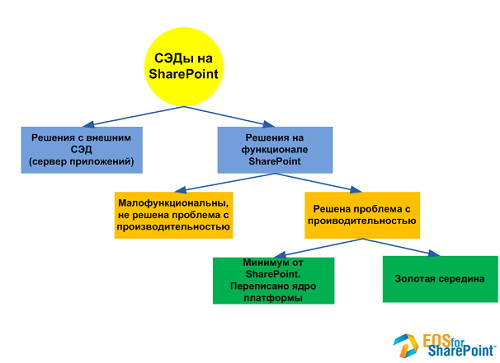 СЭДы на SharePoint

Решения с внешним СЭД (сервер приложений)

Решения на функционале SharePoint

Малофункциональны, не решена проблема с производительностью

Решена проблема с проиводительностью

Минимум от SharePoint. Переписано ядро платформы

Золотая середина

EOS for SharePoint™